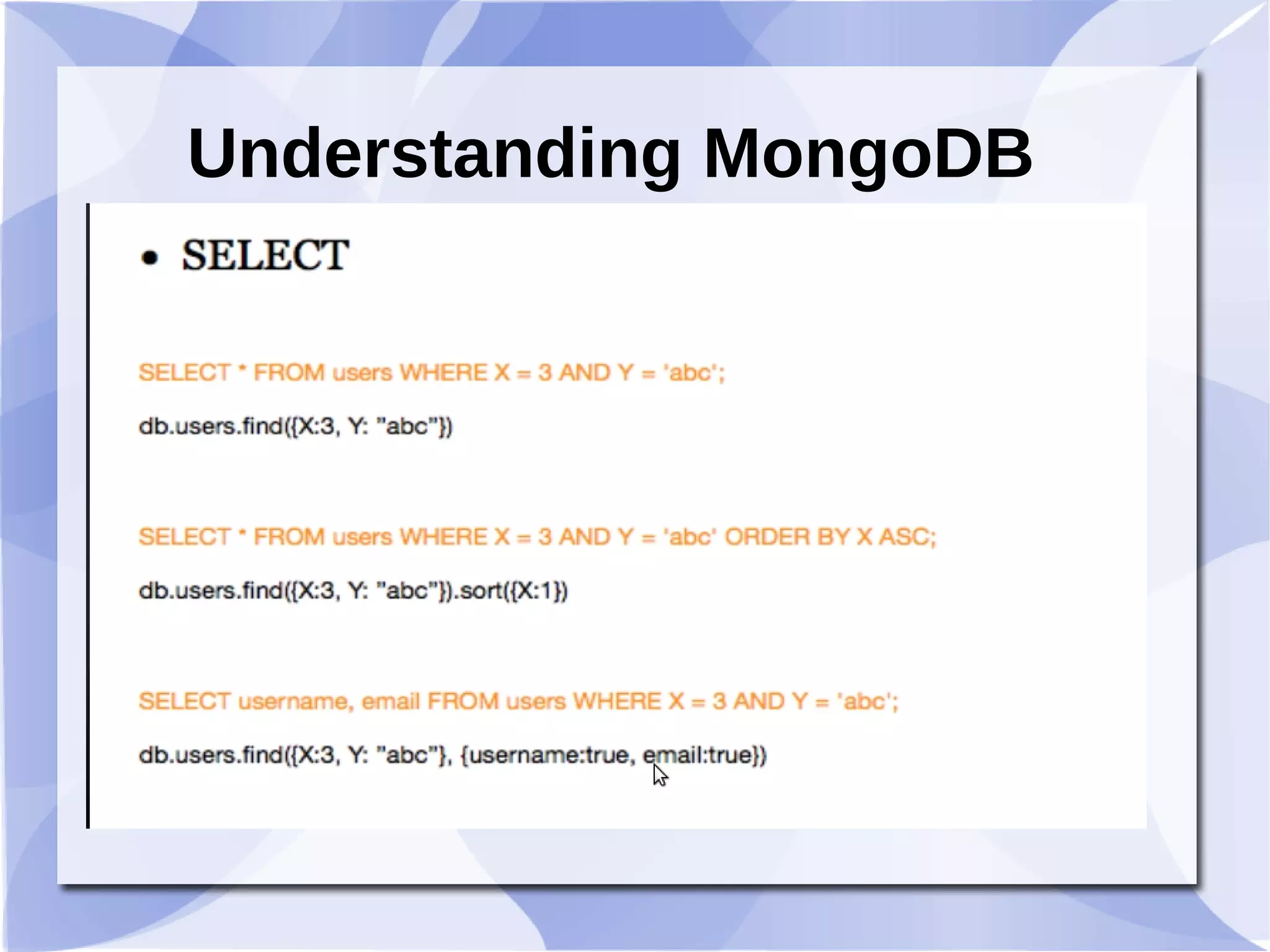 Understanding MongoDB

• SELECT

SELECT * FROM users WHERE X = 3 AND Y = 'abc';

db.users.find({X:3, Y: "abc"})

SELECT * FROM users WHERE X = 3 AND Y = 'abc' ORDER BY X ASC;

db.users.find({X:3, Y: "abc"}).sort({X:1})

SELECT username, email FROM users WHERE X = 3 AND Y = 'abc';

db.users.find({X:3, Y: "abc"}, {username:true, email:true})